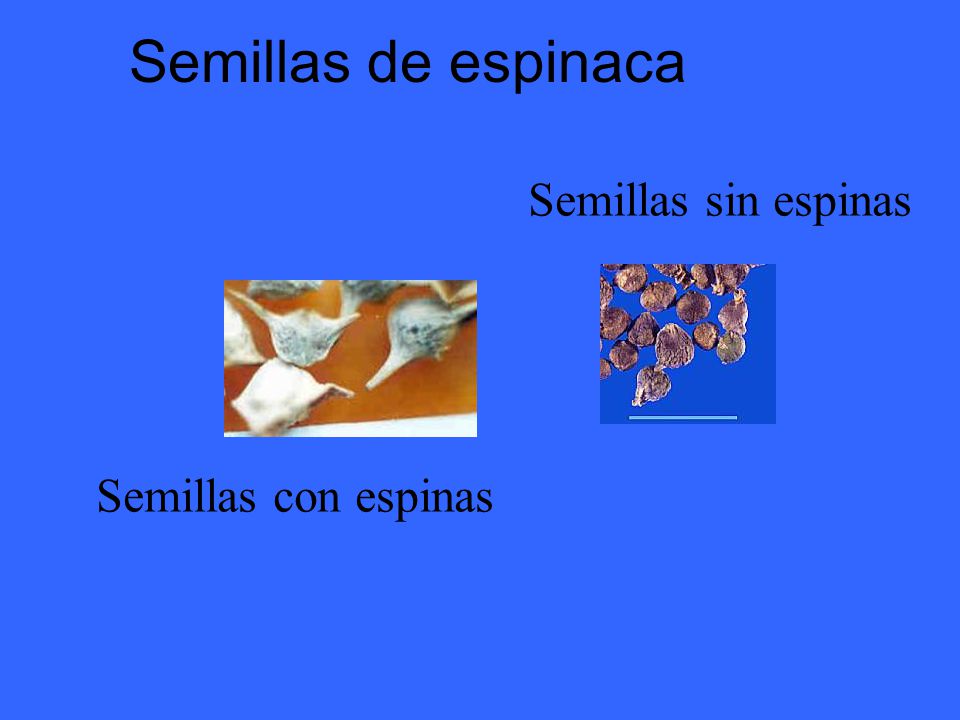 Semillas de espinaca

Semillas sin espinas

Semillas con espinas